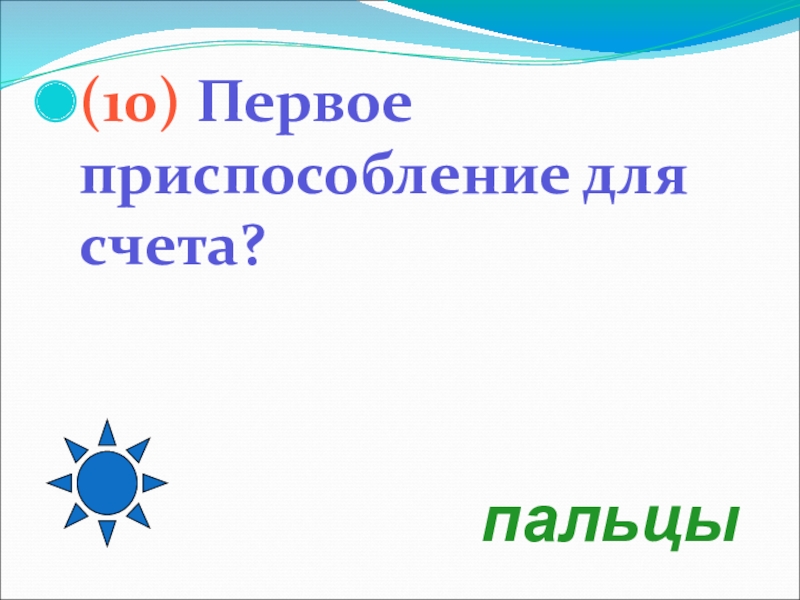 (10) Первое приспособление для счета?

пальцы